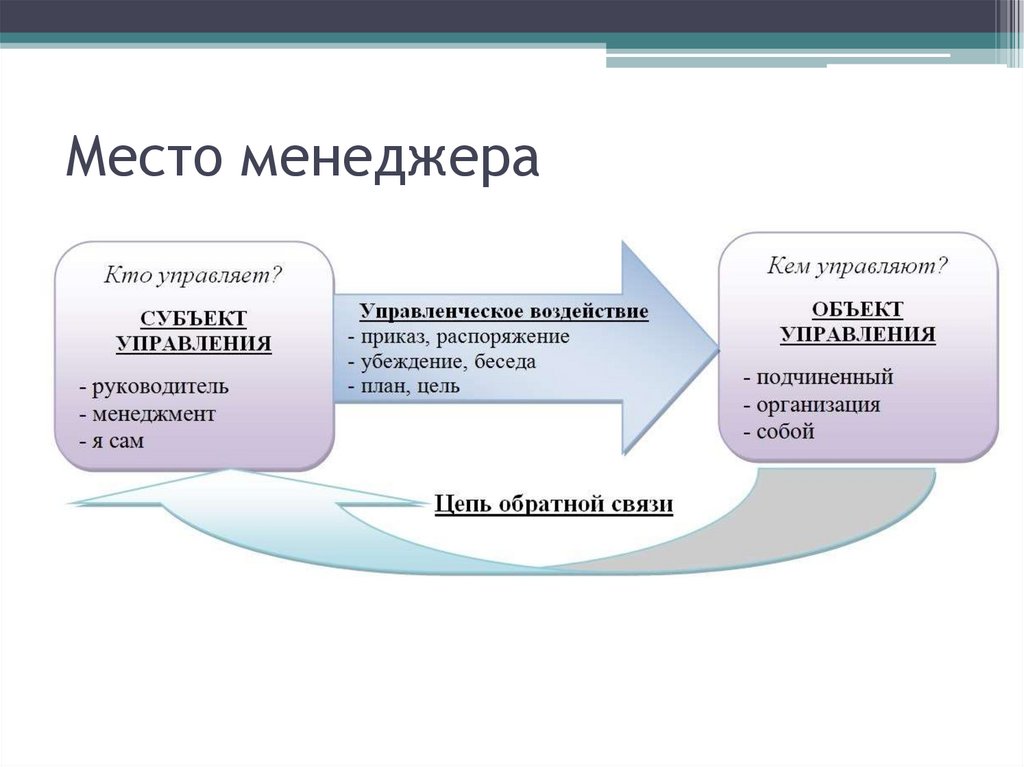 Место менеджера

Кто управляет?

СУБЪЕКТ УПРАВЛЕНИЯ

- руководитель
- менеджмент
- я сам

Управленческое воздействие
- приказ, распоряжение
- убеждение, беседа
- план, цель

Кем управляют?

ОБЪЕКТ УПРАВЛЕНИЯ

- подчиненный
- организация
- собой

Цепь обратной связи